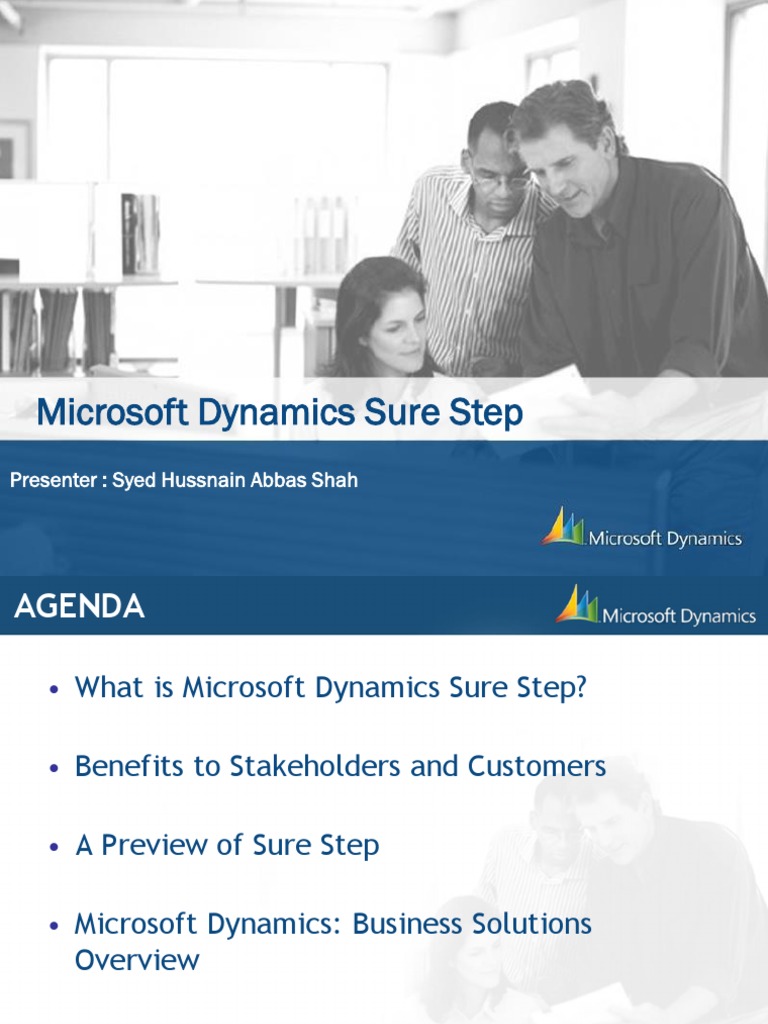 Microsoft Dynamics Sure Step

Presenter : Syed Hussnain Abbas Shah

Microsoft Dynamics

AGENDA

Microsoft Dynamics

• What is Microsoft Dynamics Sure Step?

• Benefits to Stakeholders and Customers

• A Preview of Sure Step

• Microsoft Dynamics: Business Solutions Overview